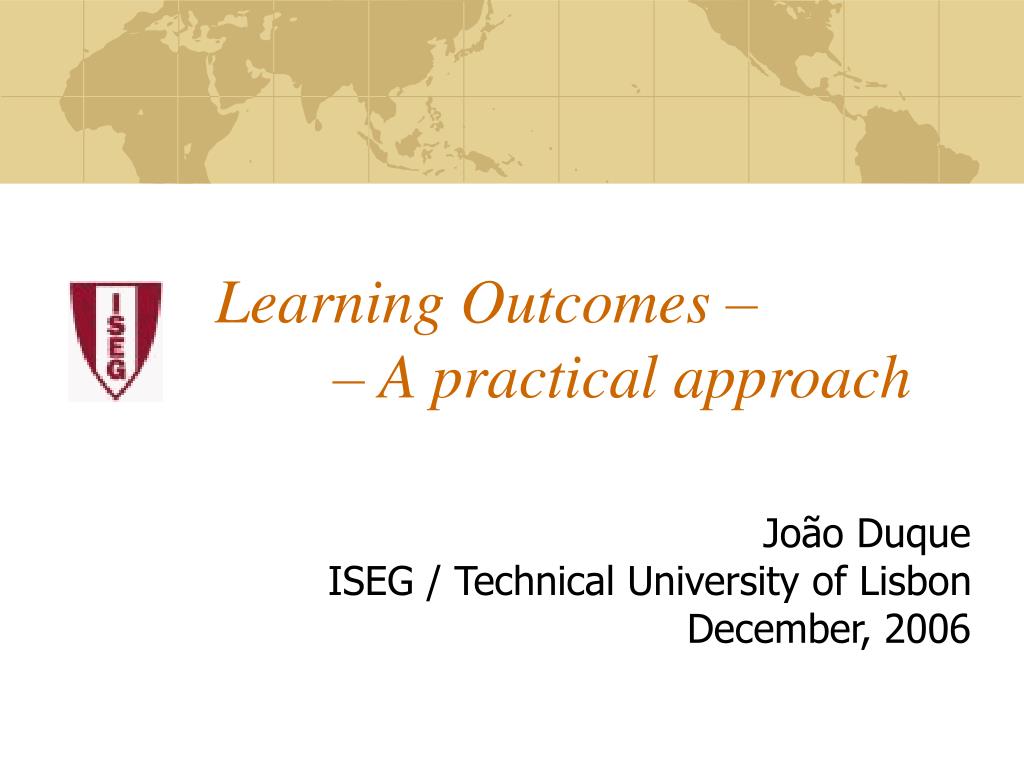 ISEG

Learning Outcomes –
– A practical approach

João Duque
ISEG / Technical University of Lisbon
December, 2006